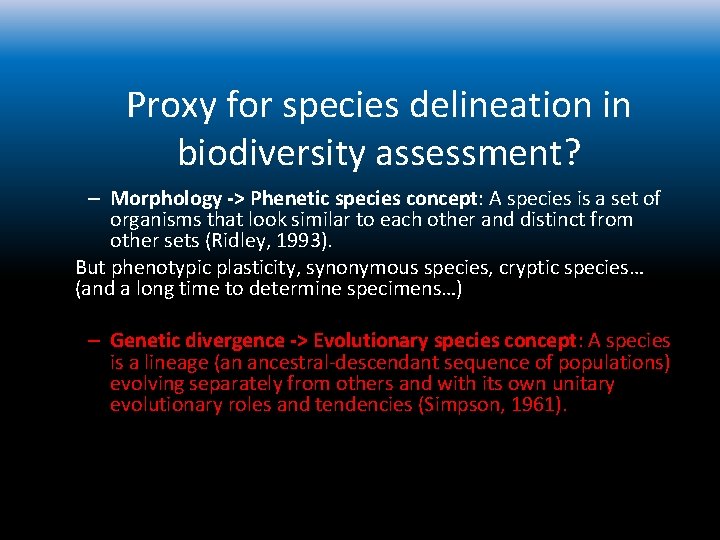 Proxy for species delineation in biodiversity assessment?

– Morphology -> Phenetic species concept: A species is a set of organisms that look similar to each other and distinct from other sets (Ridley, 1993).

But phenotypic plasticity, synonymous species, cryptic species… (and a long time to determine specimens…)

– Genetic divergence -> Evolutionary species concept: A species is a lineage (an ancestral-descendant sequence of populations) evolving separately from others and with its own unitary evolutionary roles and tendencies (Simpson, 1961).